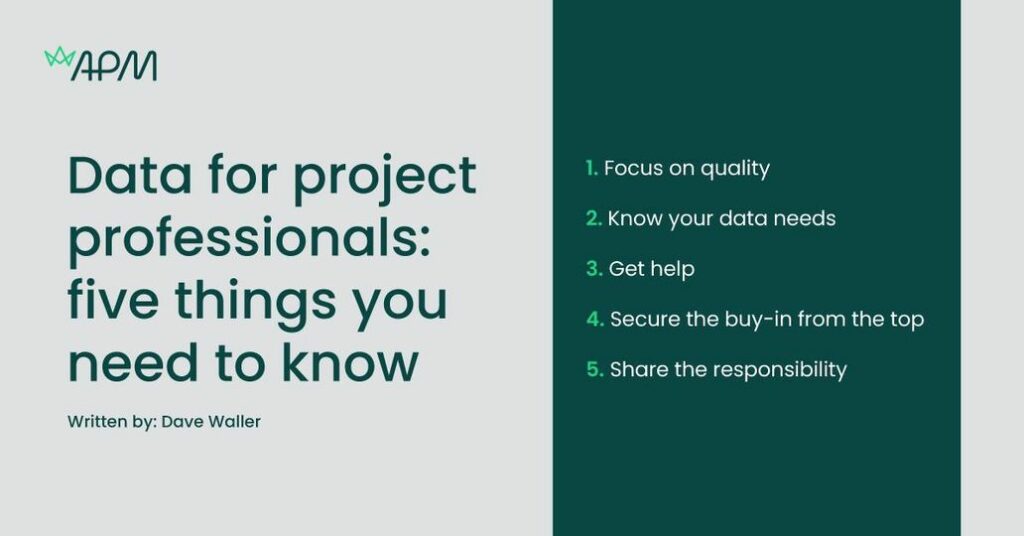 APM

Data for project professionals: five things you need to know

Written by: Dave Waller

1. Focus on quality

2. Know your data needs

3. Get help

4. Secure the buy-in from the top

5. Share the responsibility